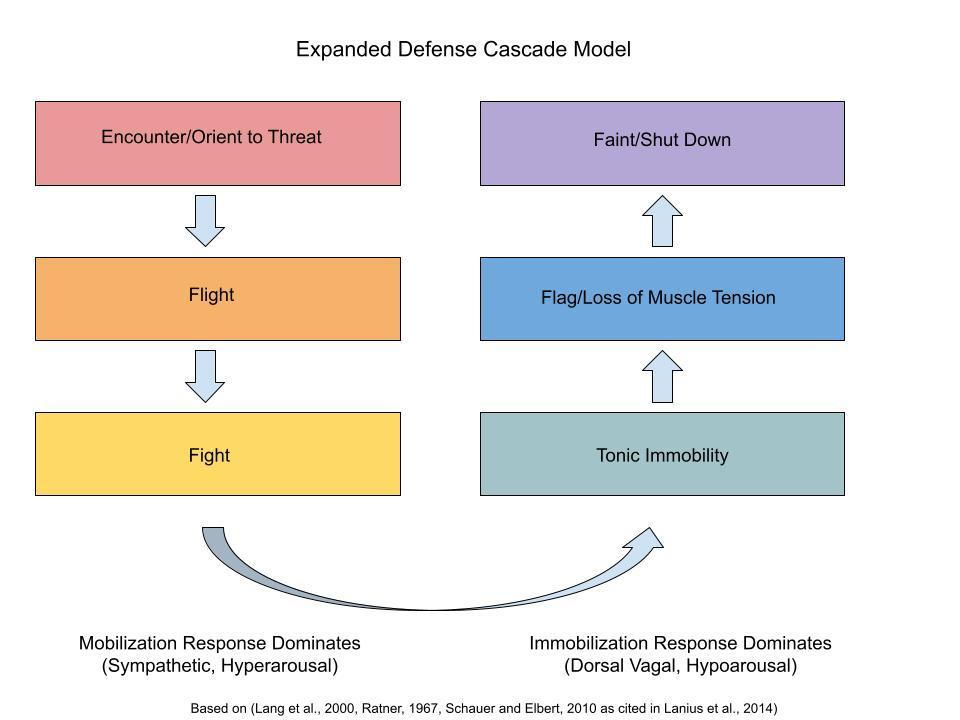 Expanded Defense Cascade Model

Encounter/Orient to Threat

Flight

Fight

Faint/Shut Down

Flag/Loss of Muscle Tension

Tonic Immobility

Mobilization Response Dominates
(Sympathetic, Hyperarousal)

Immobilization Response Dominates
(Dorsal Vagal, Hypoarousal)

Based on (Lang et al., 2000, Ratner, 1967, Schauer and Elbert, 2010 as cited in Lanius et al., 2014)